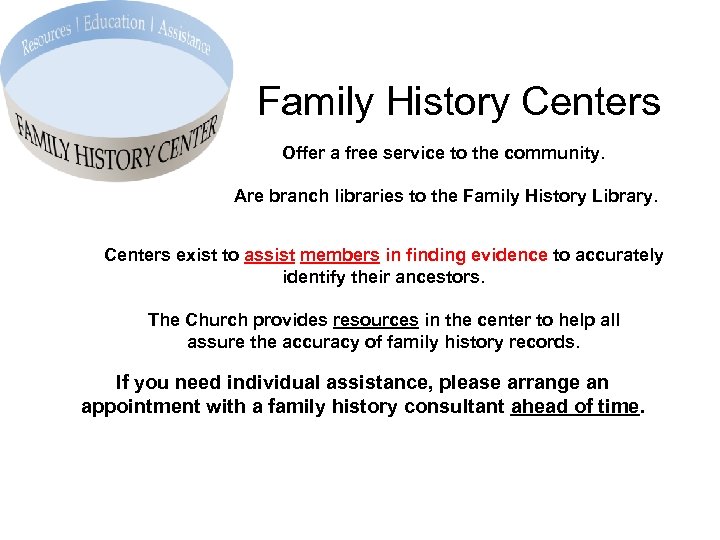 Resources | Education | Assistance

FAMILY HISTORY CENTER

Family History Centers

Offer a free service to the community.

Are branch libraries to the Family History Library.

Centers exist to assist members in finding evidence to accurately identify their ancestors.

The Church provides resources in the center to help all assure the accuracy of family history records.

If you need individual assistance, please arrange an appointment with a family history consultant ahead of time.